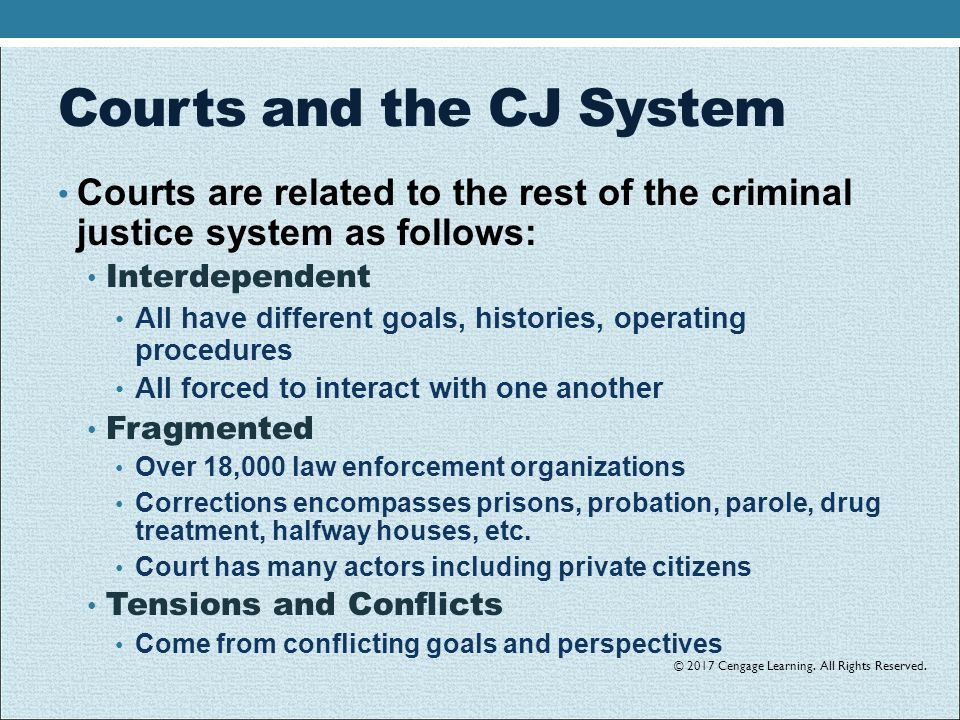 Courts and the CJ System

• Courts are related to the rest of the criminal justice system as follows:
  • Interdependent
    • All have different goals, histories, operating procedures
    • All forced to interact with one another
  • Fragmented
    • Over 18,000 law enforcement organizations
    • Corrections encompasses prisons, probation, parole, drug treatment, halfway houses, etc.
    • Court has many actors including private citizens
  • Tensions and Conflicts
    • Come from conflicting goals and perspectives

© 2017 Cengage Learning. All Rights Reserved.